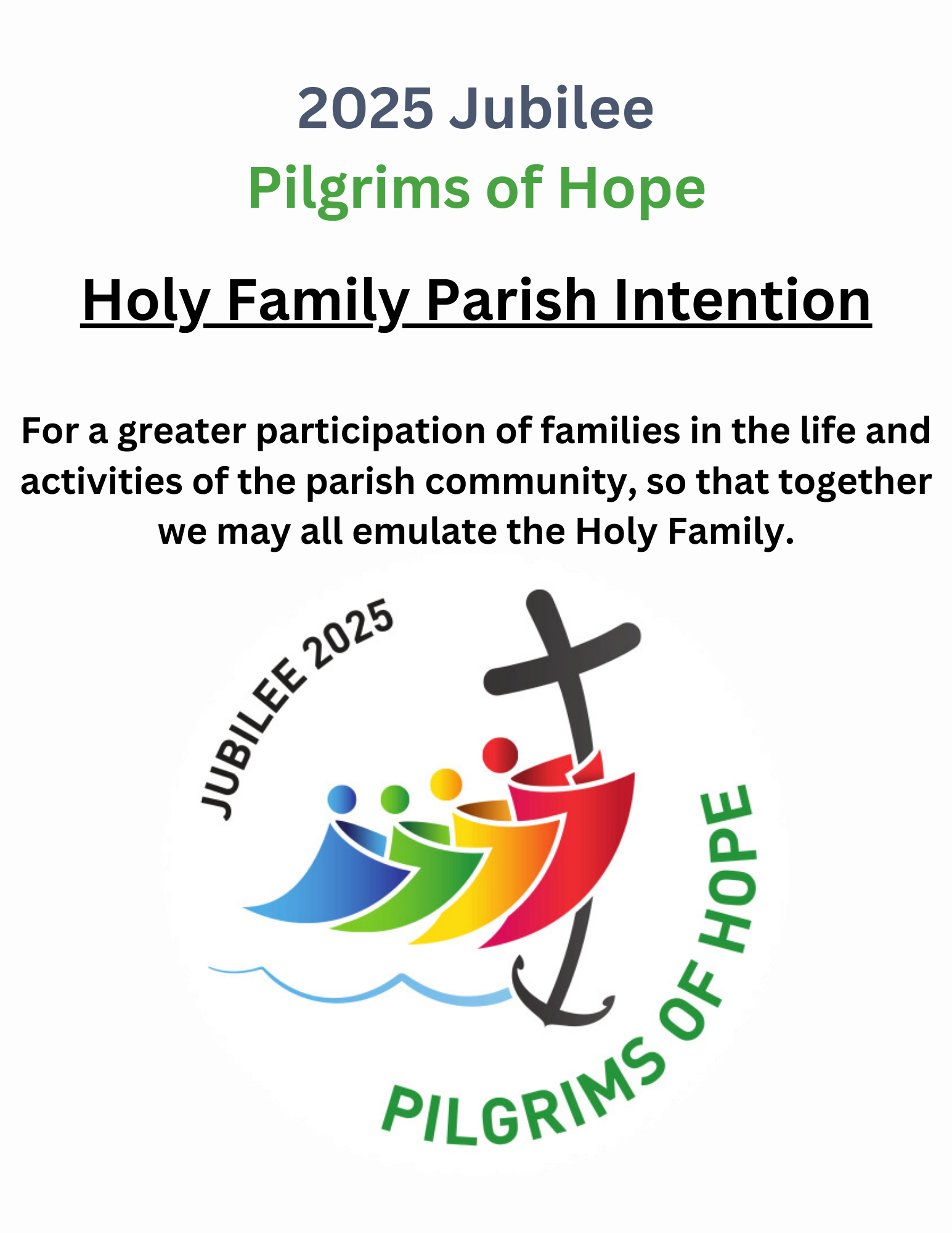 2025 Jubilee
Pilgrims of Hope

Holy Family Parish Intention

For a greater participation of families in the life and activities of the parish community, so that together we may all emulate the Holy Family.

JUBILEE 2025

PILGRIMS OF HOPE